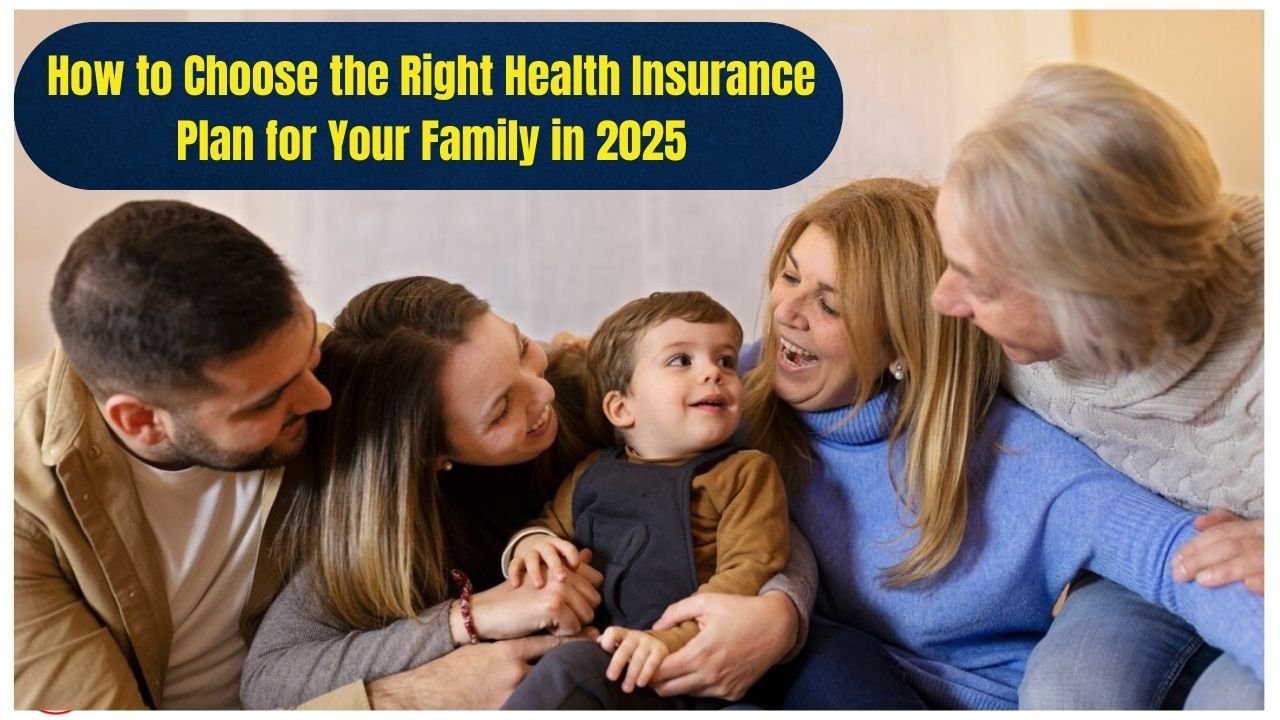 How to Choose the Right Health Insurance Plan for Your Family in 2025